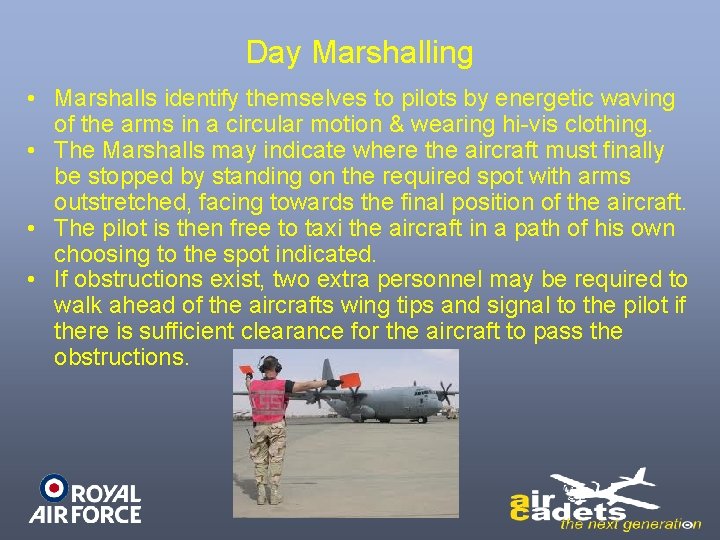 Day Marshalling

• Marshalls identify themselves to pilots by energetic waving of the arms in a circular motion & wearing hi-vis clothing.
• The Marshalls may indicate where the aircraft must finally be stopped by standing on the required spot with arms outstretched, facing towards the final position of the aircraft.
• The pilot is then free to taxi the aircraft in a path of his own choosing to the spot indicated.
• If obstructions exist, two extra personnel may be required to walk ahead of the aircrafts wing tips and signal to the pilot if there is sufficient clearance for the aircraft to pass the obstructions.

ROYAL AIR FORCE

air cadets the next generation